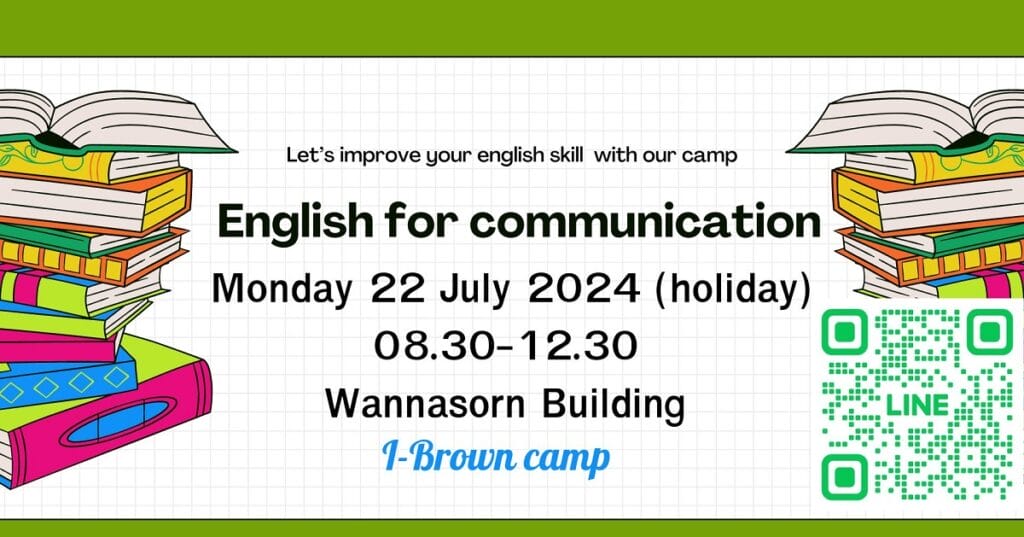 Let's improve your english skill with our camp

English for communication

Monday 22 July 2024 (holiday)

08.30-12.30

Wannasorn Building

I-Brown camp

LINE